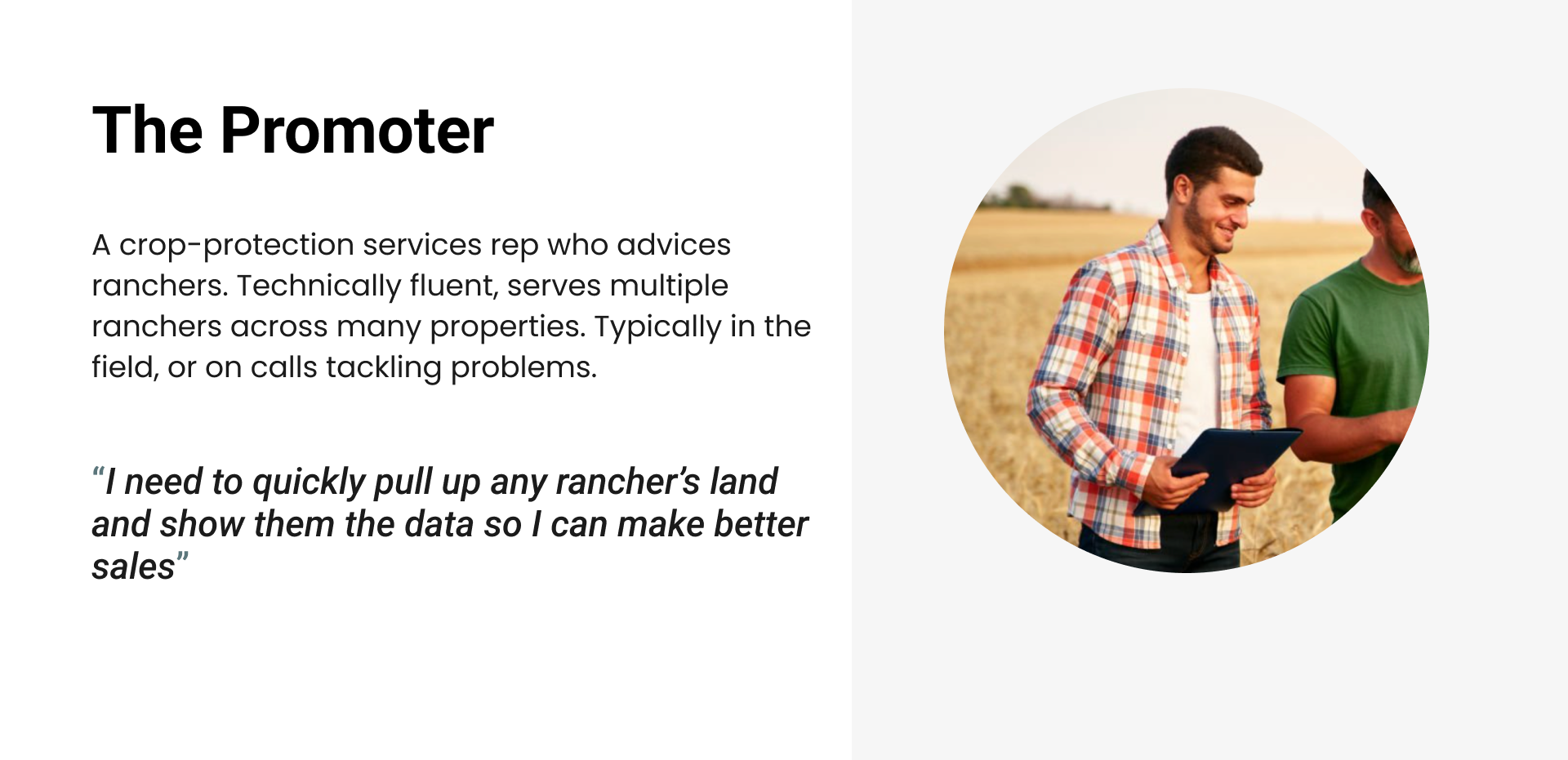 The Promoter

A crop-protection services rep who advices ranchers. Technically fluent, serves multiple ranchers across many properties. Typically in the field, or on calls tackling problems.

“I need to quickly pull up any rancher’s land and show them the data so I can make better sales”